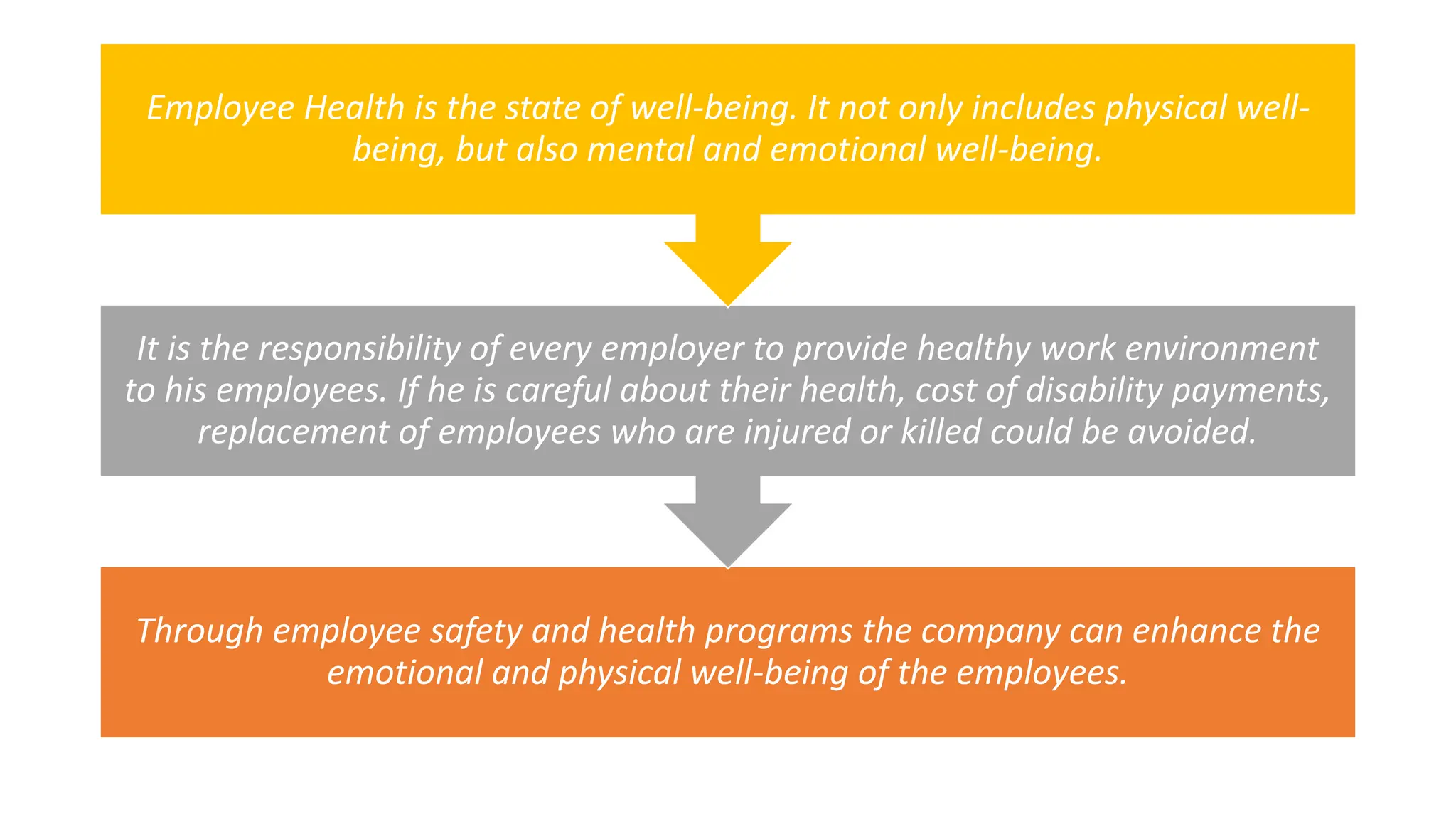 Employee Health is the state of well-being. It not only includes physical well-being, but also mental and emotional well-being.

It is the responsibility of every employer to provide healthy work environment to his employees. If he is careful about their health, cost of disability payments, replacement of employees who are injured or killed could be avoided.

Through employee safety and health programs the company can enhance the emotional and physical well-being of the employees.